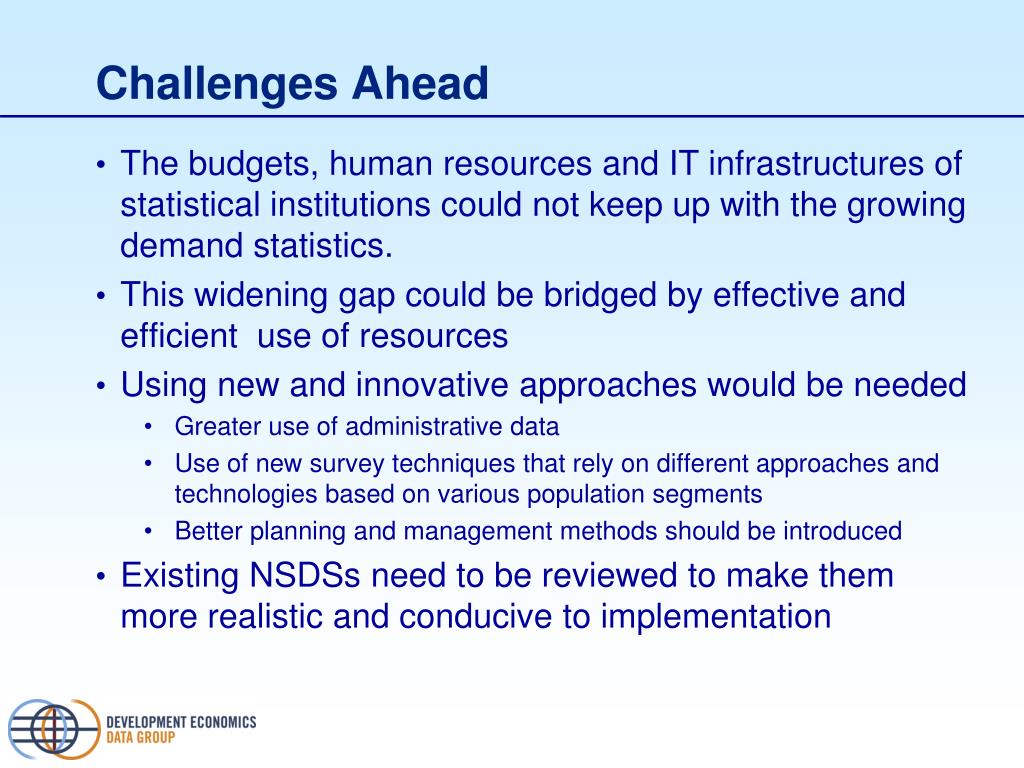 Challenges Ahead

• The budgets, human resources and IT infrastructures of statistical institutions could not keep up with the growing demand statistics.
• This widening gap could be bridged by effective and efficient use of resources
• Using new and innovative approaches would be needed
  • Greater use of administrative data
  • Use of new survey techniques that rely on different approaches and technologies based on various population segments
  • Better planning and management methods should be introduced
• Existing NSDSs need to be reviewed to make them more realistic and conducive to implementation

DEVELOPMENT ECONOMICS
DATA GROUP